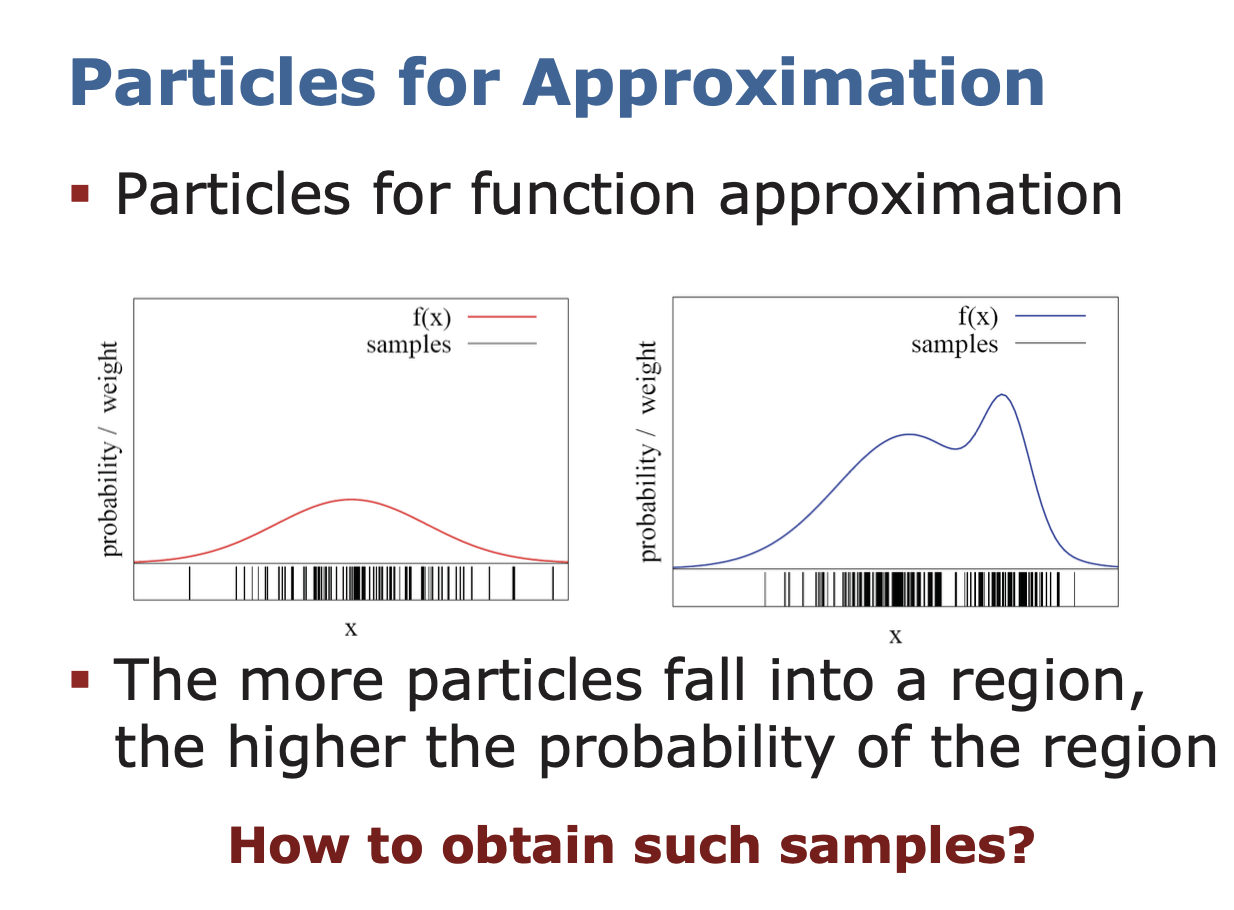 Particles for Approximation

▪ Particles for function approximation

f(x)
samples
probability / weight
x

f(x)
samples
probability / weight
x

▪ The more particles fall into a region, the higher the probability of the region

How to obtain such samples?